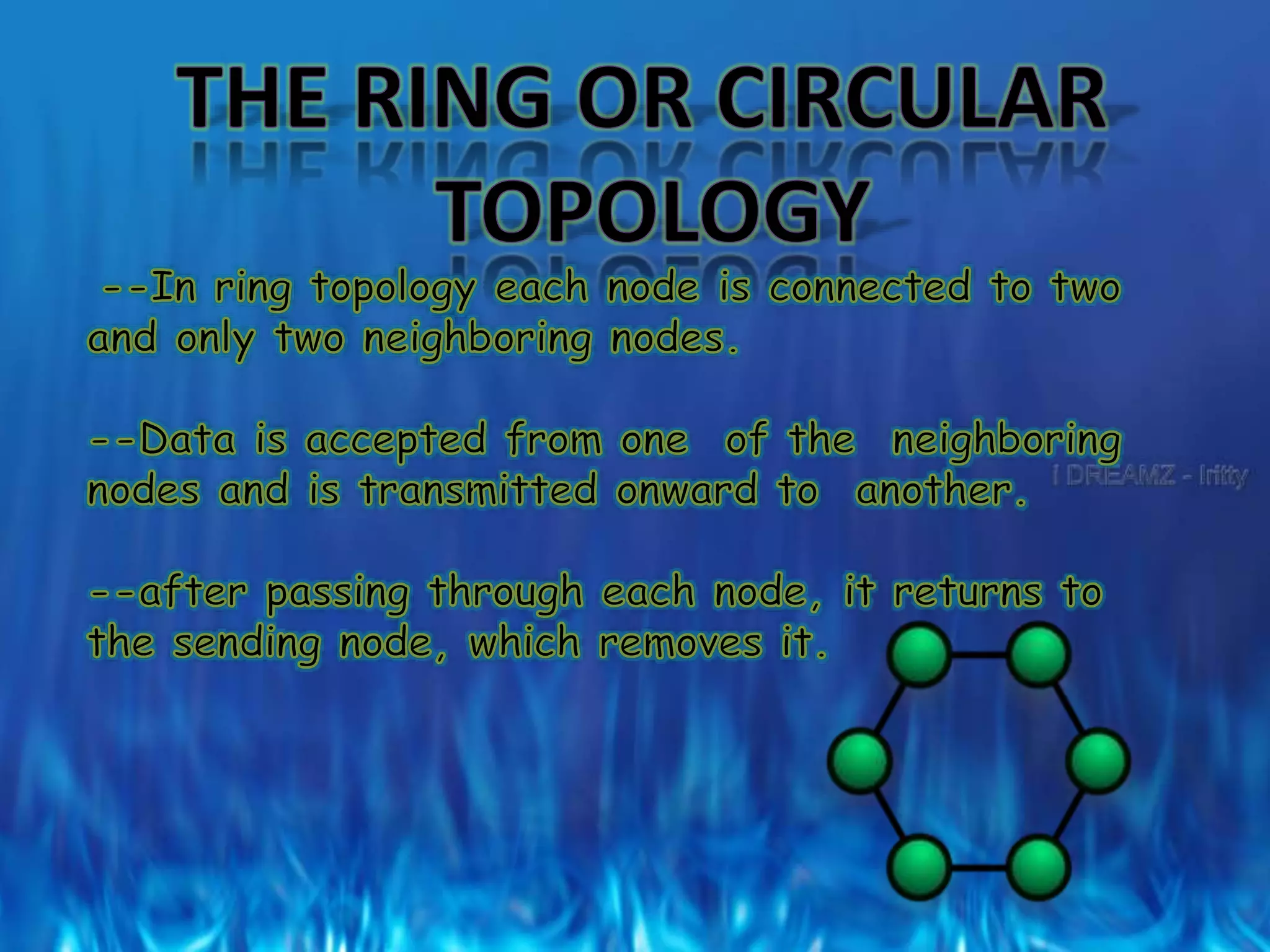 THE RING OR CIRCULAR TOPOLOGY

--In ring topology each node is connected to two and only two neighboring nodes.

--Data is accepted from one of the neighboring nodes and is transmitted onward to another.

I DREAMZ - Iritty

--after passing through each node, it returns to the sending node, which removes it.